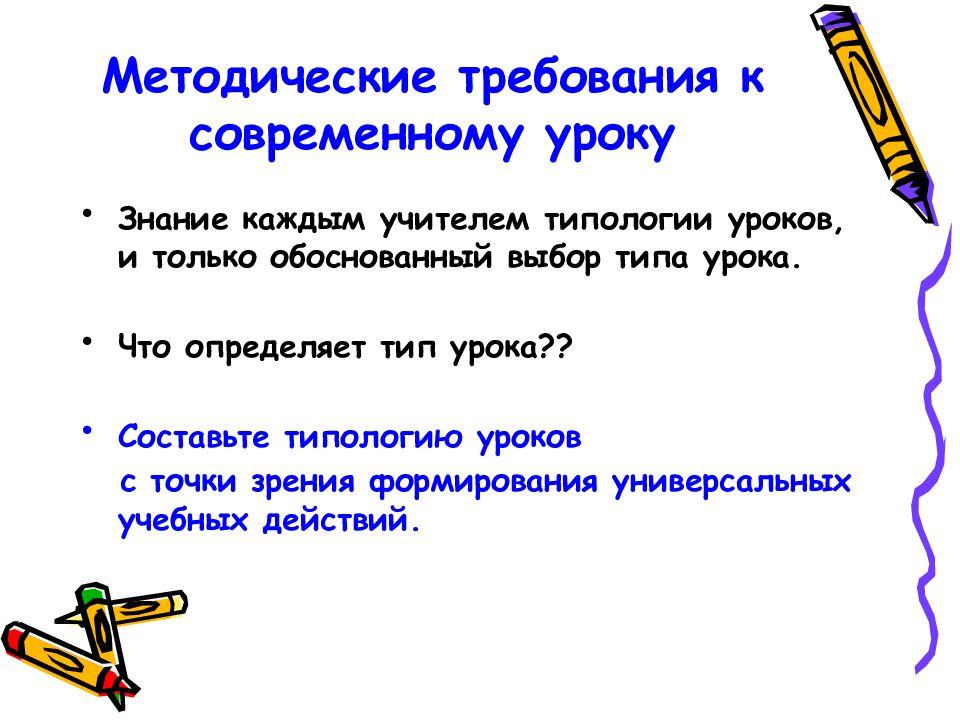 Методические требования к современному уроку

• Знание каждым учителем типологии уроков, и только обоснованный выбор типа урока.

• Что определяет тип урока??

• Составьте типологию уроков
с точки зрения формирования универсальных учебных действий.